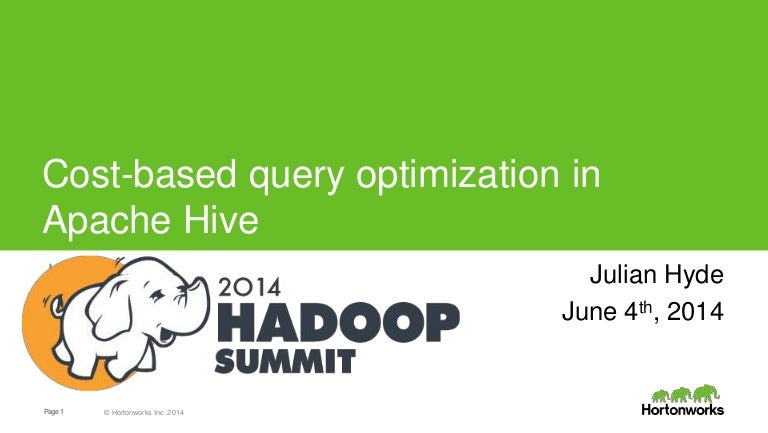 Cost-based query optimization in Apache Hive

2014
HADOOP
SUMMIT

Julian Hyde
June 4$^{th}$, 2014

Page 1
© Hortonworks Inc. 2014

Hortonworks